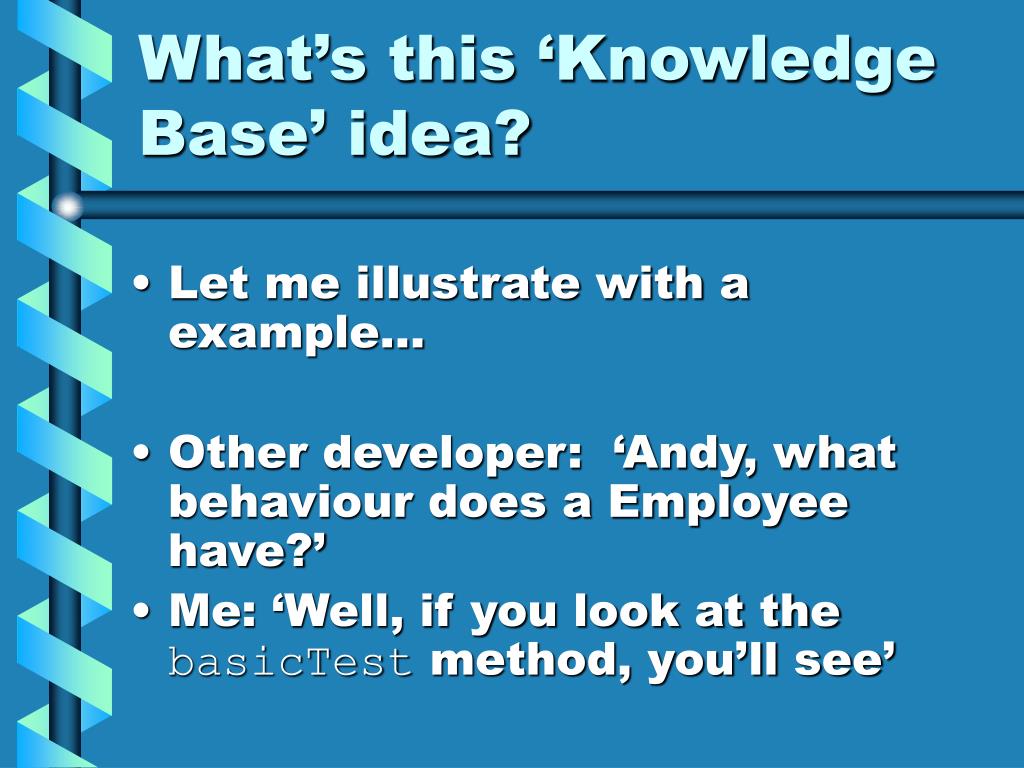 What’s this ‘Knowledge Base’ idea?

• Let me illustrate with a example…

• Other developer: ‘Andy, what behaviour does a Employee have?’

• Me: ‘Well, if you look at the basicTest method, you’ll see’